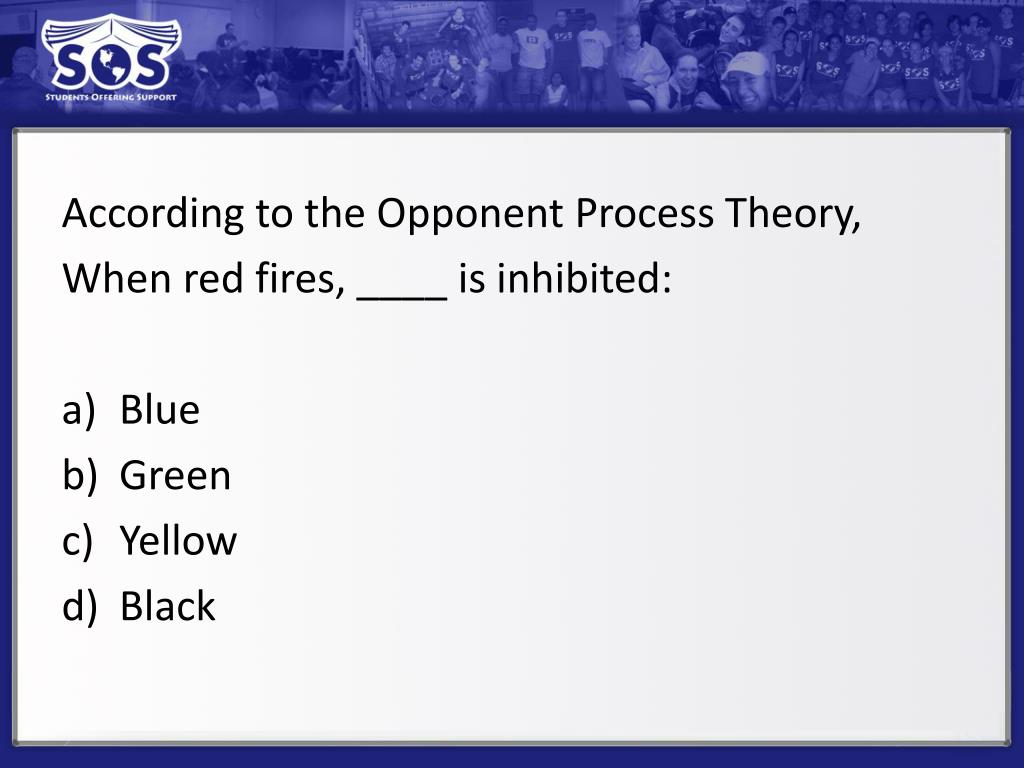 SOS
STUDENTS OFFERING SUPPORT

According to the Opponent Process Theory, When red fires, ____ is inhibited:

a) Blue
b) Green
c) Yellow
d) Black